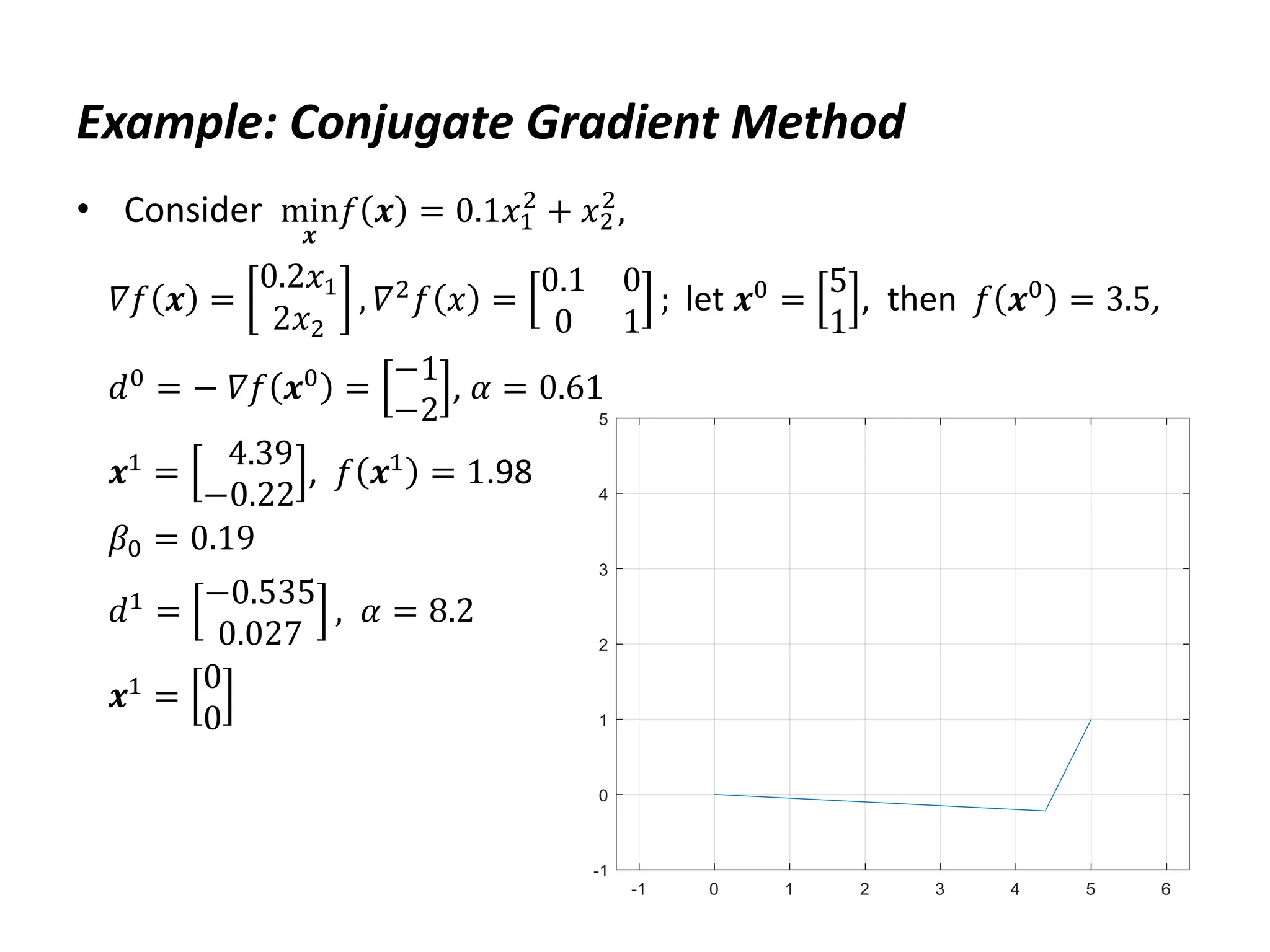 Example: Conjugate Gradient Method

• Consider $\min_{\boldsymbol{x}} f(\boldsymbol{x}) = 0.1x_1^2 + x_2^2$,

$\nabla f(\boldsymbol{x}) = \begin{bmatrix} 0.2x_1 \\ 2x_2 \end{bmatrix}, \nabla^2 f(x) = \begin{bmatrix} 0.1 & 0 \\ 0 & 1 \end{bmatrix}$; let $\boldsymbol{x}^0 = \begin{bmatrix} 5 \\ 1 \end{bmatrix}$, then $f(\boldsymbol{x}^0) = 3.5$,

$d^0 = -\nabla f(\boldsymbol{x}^0) = \begin{bmatrix} -1 \\ -2 \end{bmatrix}, \alpha = 0.61$

$\boldsymbol{x}^1 = \begin{bmatrix} 4.39 \\ -0.22 \end{bmatrix}, f(\boldsymbol{x}^1) = 1.98$

$\beta_0 = 0.19$

$d^1 = \begin{bmatrix} -0.535 \\ 0.027 \end{bmatrix}, \alpha = 8.2$

$\boldsymbol{x}^1 = \begin{bmatrix} 0 \\ 0 \end{bmatrix}$

5
4
3
2
1
0
-1
-1 0 1 2 3 4 5 6